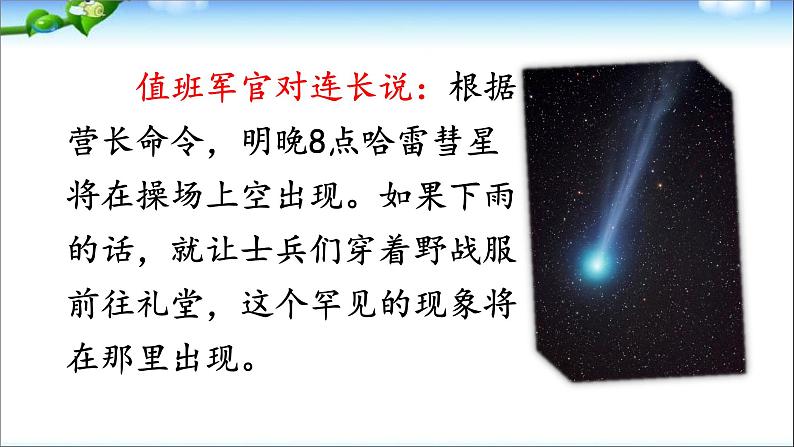 值班军官对连长说：根据营长命令，明晚8点哈雷彗星将在操场上空出现。如果下雨的话，就让士兵们穿着野战服前往礼堂，这个罕见的现象将在那里出现。